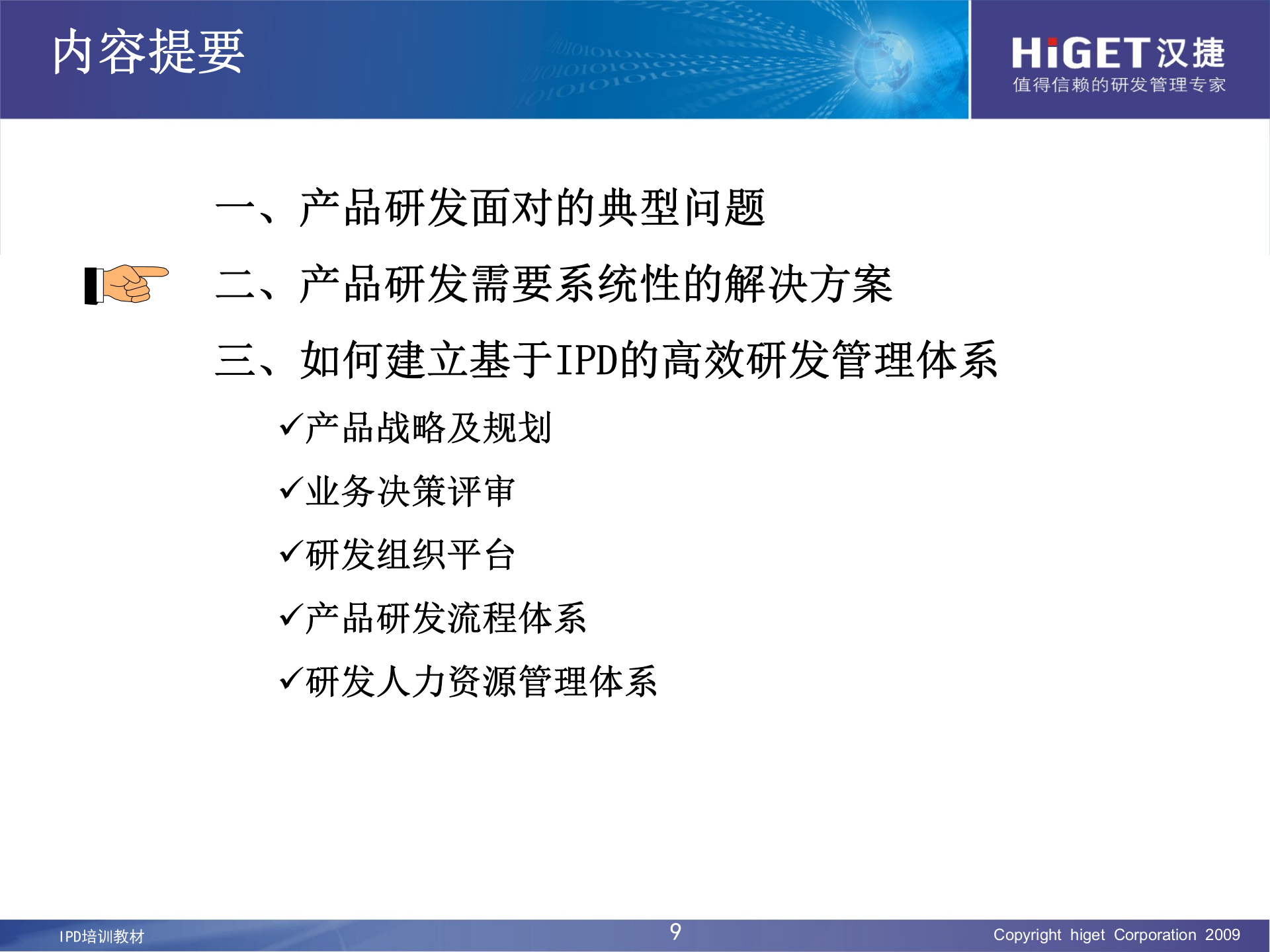 内容提要

HiGET汉捷
值得信赖的研发管理专家

一、产品研发面对的典型问题

二、产品研发需要系统性的解决方案

三、如何建立基于IPD的高效研发管理体系

✓产品战略及规划

✓业务决策评审

✓研发组织平台

✓产品研发流程体系

✓研发人力资源管理体系

IPD培训教材

9

Copyright higet Corporation 2009